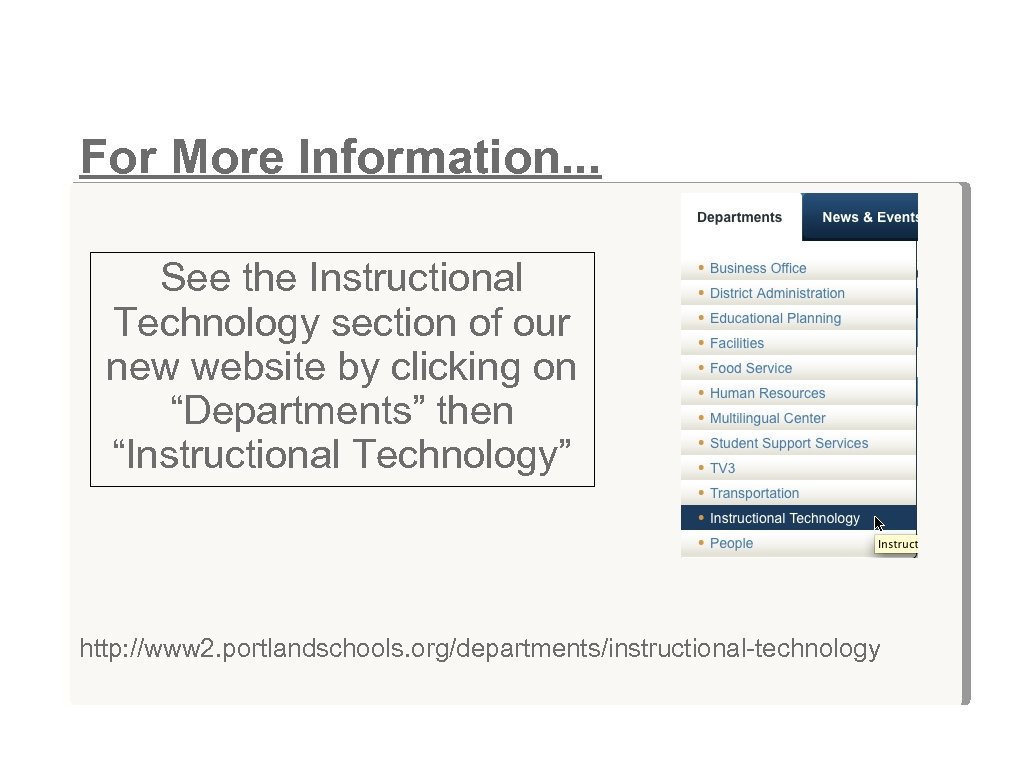 For More Information...

See the Instructional Technology section of our new website by clicking on “Departments” then “Instructional Technology”

Departments
News & Events

• Business Office
• District Administration
• Educational Planning
• Facilities
• Food Service
• Human Resources
• Multilingual Center
• Student Support Services
• TV3
• Transportation
• Instructional Technology
• People

Instruct

http://www2.portlandschools.org/departments/instructional-technology